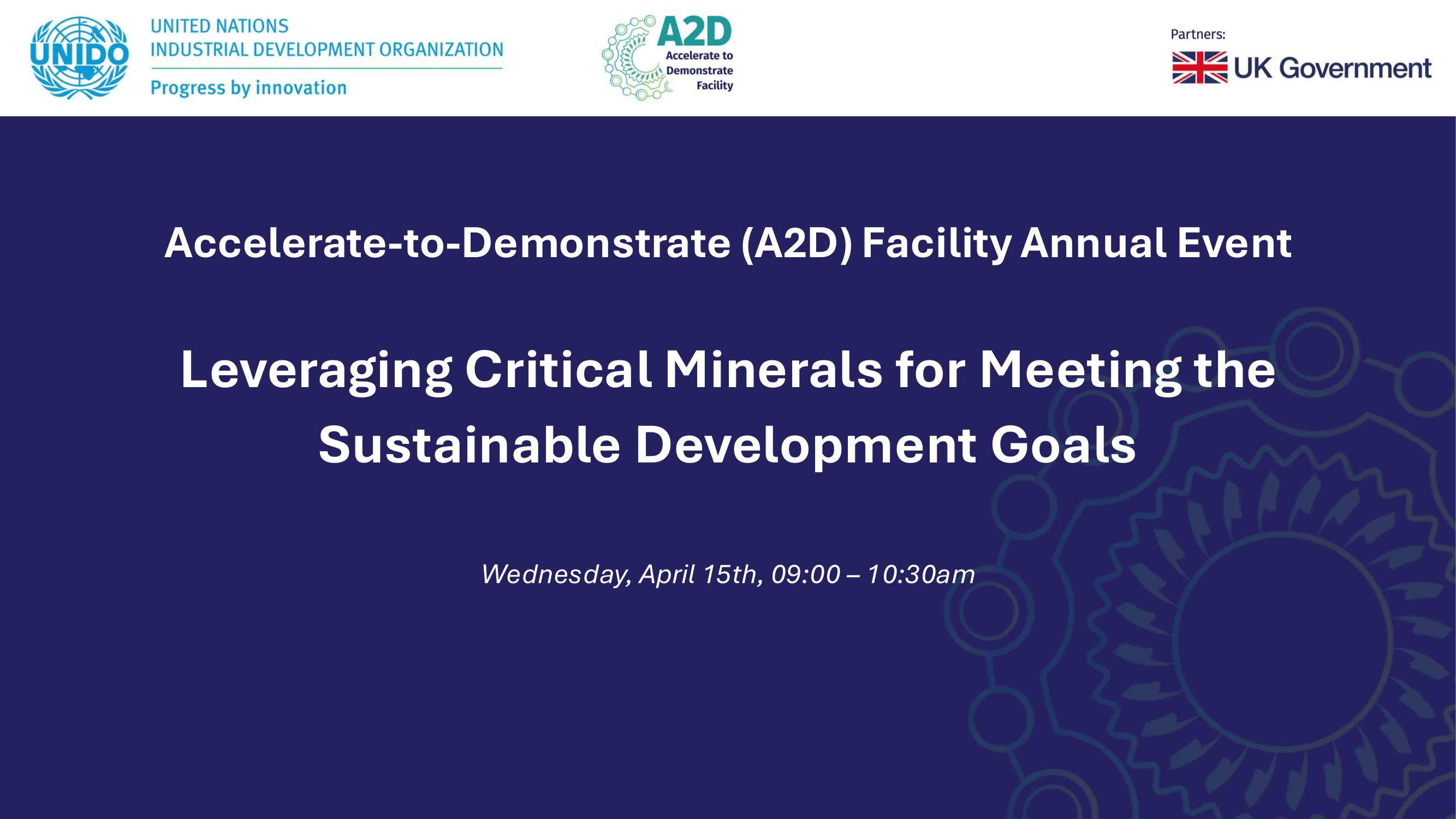 UNIDO

UNITED NATIONS
INDUSTRIAL DEVELOPMENT ORGANIZATION
Progress by innovation

A2D
Accelerate to Demonstrate Facility

Partners:
UK Government

Accelerate-to-Demonstrate (A2D) Facility Annual Event

Leveraging Critical Minerals for Meeting the Sustainable Development Goals

Wednesday, April 15th, 09:00 – 10:30am